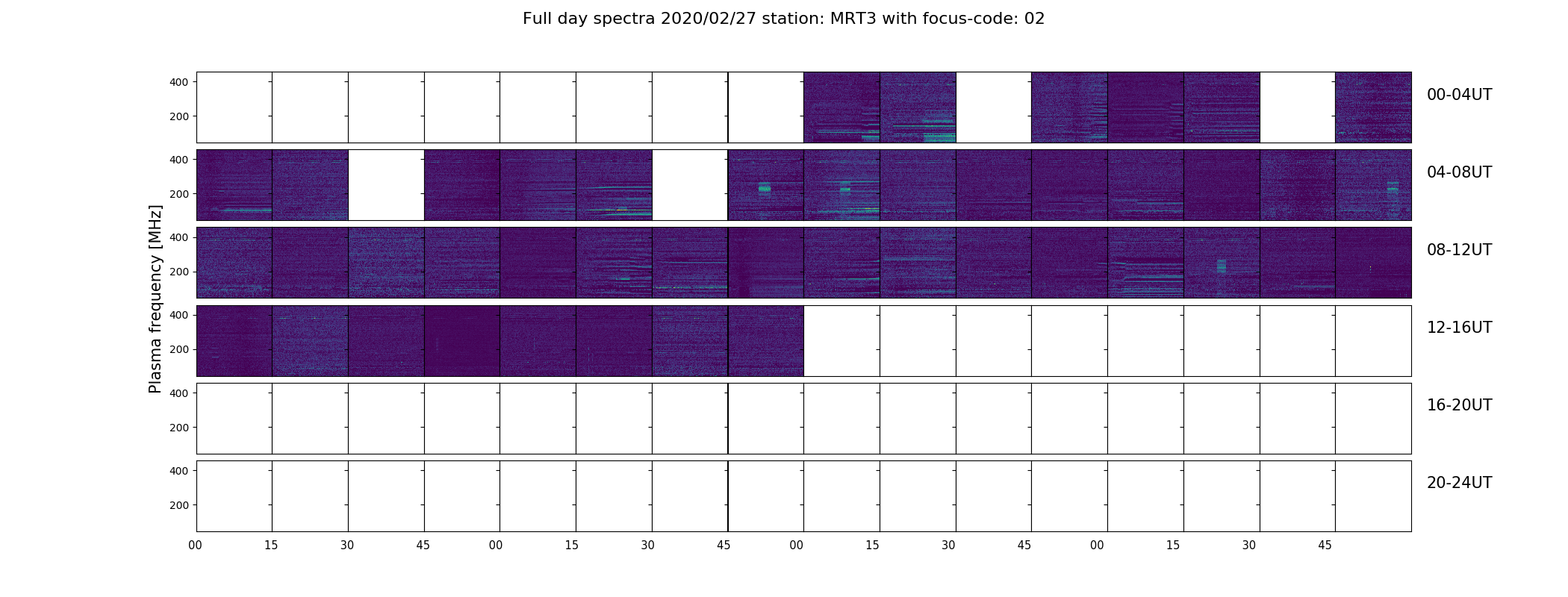 Full day spectra 2020/02/27 station: MRT3 with focus-code: 02

Plasma frequency [MHz]

400
200
00-04UT

400
200
04-08UT

400
200
08-12UT

400
200
12-16UT

400
200
16-20UT

400
200
20-24UT

00 15 30 45 00 15 30 45 00 15 30 45 00 15 30 45